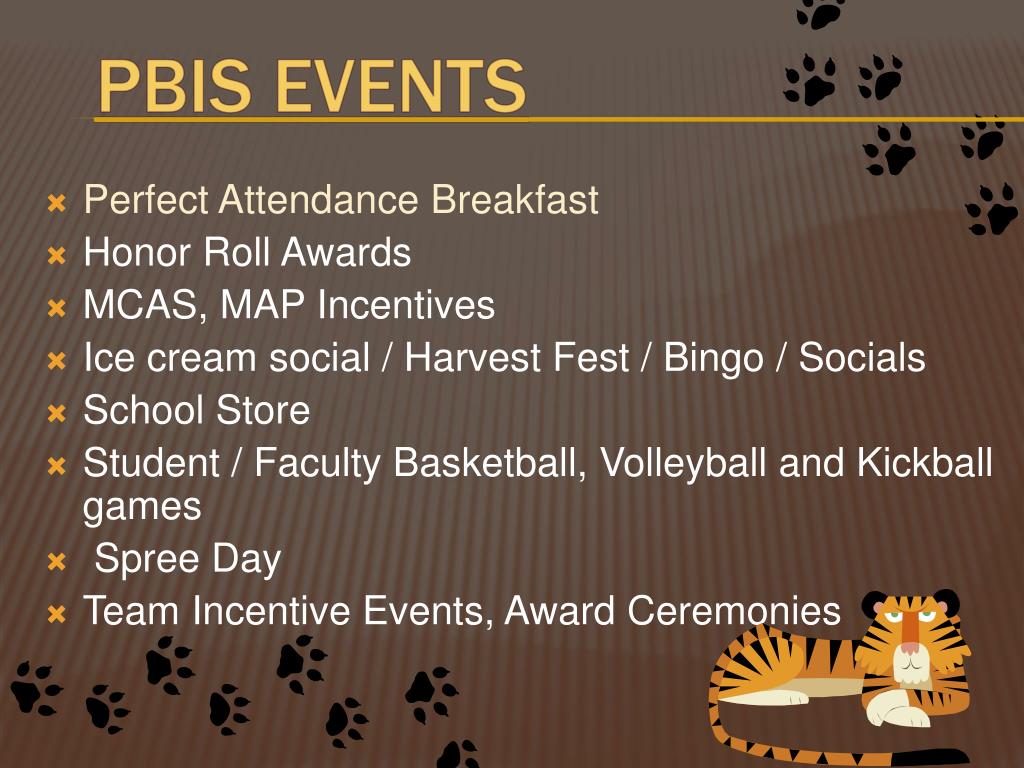 PBIS EVENTS

Perfect Attendance Breakfast
Honor Roll Awards
MCAS, MAP Incentives
Ice cream social / Harvest Fest / Bingo / Socials
School Store
Student / Faculty Basketball, Volleyball and Kickball games
Spree Day
Team Incentive Events, Award Ceremonies